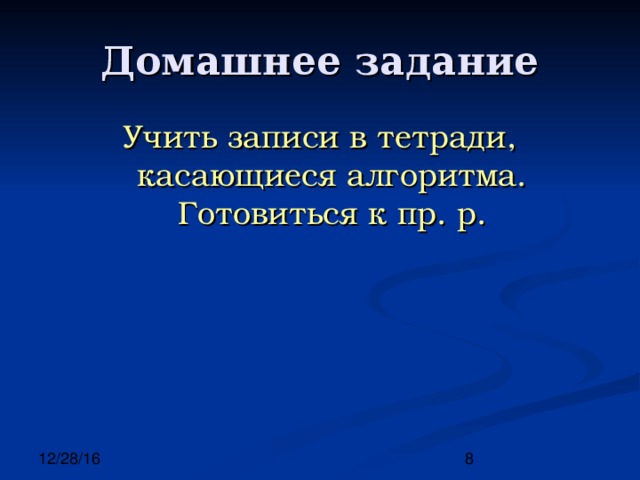 Домашнее задание

Учить записи в тетради, касающиеся алгоритма. Готовиться к пр. р.

12/28/16

8